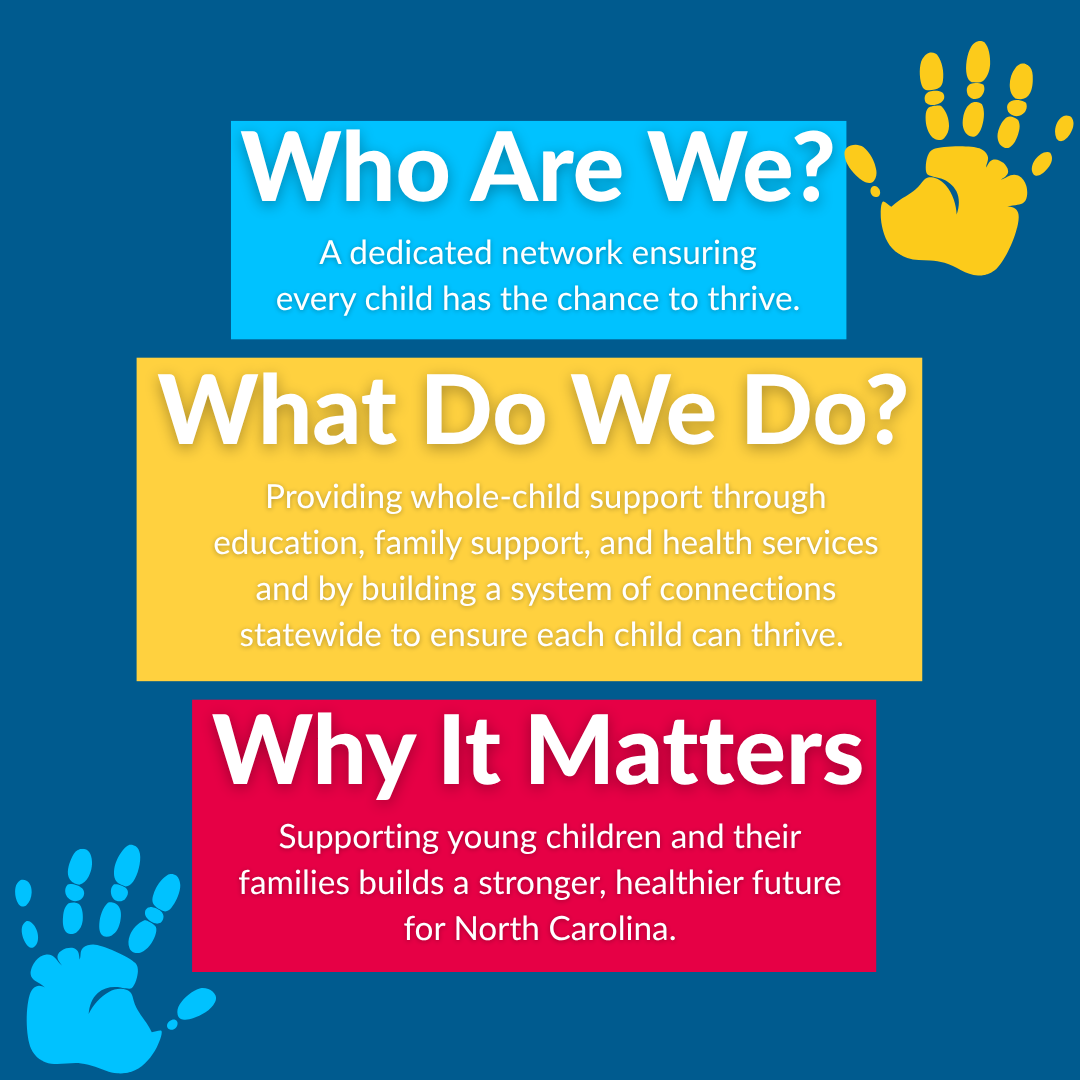 Who Are We?

A dedicated network ensuring every child has the chance to thrive.

What Do We Do?

Providing whole-child support through education, family support, and health services and by building a system of connections statewide to ensure each child can thrive.

Why It Matters

Supporting young children and their families builds a stronger, healthier future for North Carolina.